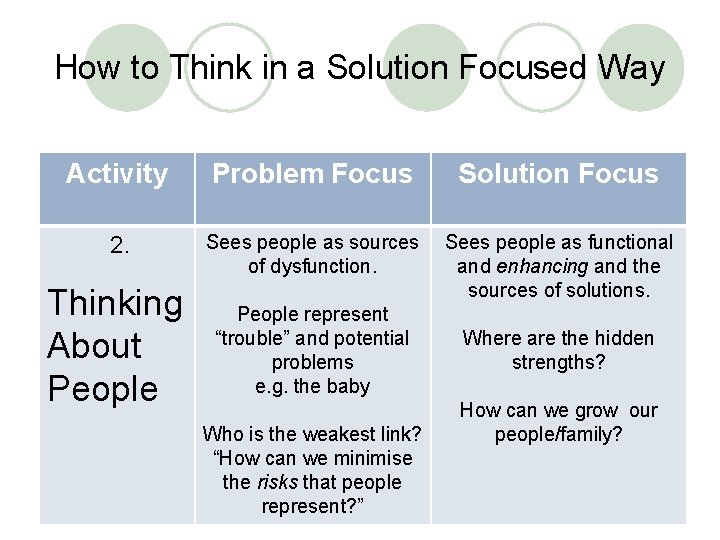 How to Think in a Solution Focused Way

| Activity | Problem Focus | Solution Focus |
|---|---|---|
| 2. Thinking About People | Sees people as sources of dysfunction. People represent “trouble” and potential problems e.g. the baby Who is the weakest link? “How can we minimise the risks that people represent?” | Sees people as functional and enhancing and the sources of solutions. Where are the hidden strengths? How can we grow our people/family? |